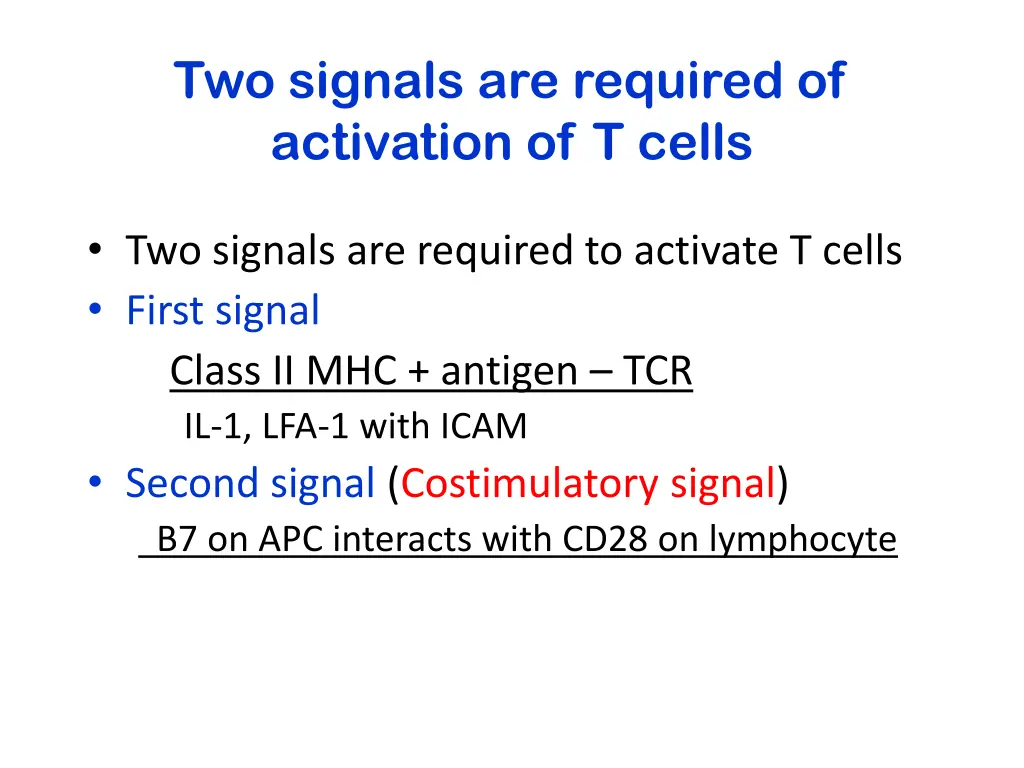 Two signals are required of activation of T cells

• Two signals are required to activate T cells
• First signal
Class II MHC + antigen – TCR
IL-1, LFA-1 with ICAM
• Second signal (Costimulatory signal)
B7 on APC interacts with CD28 on lymphocyte